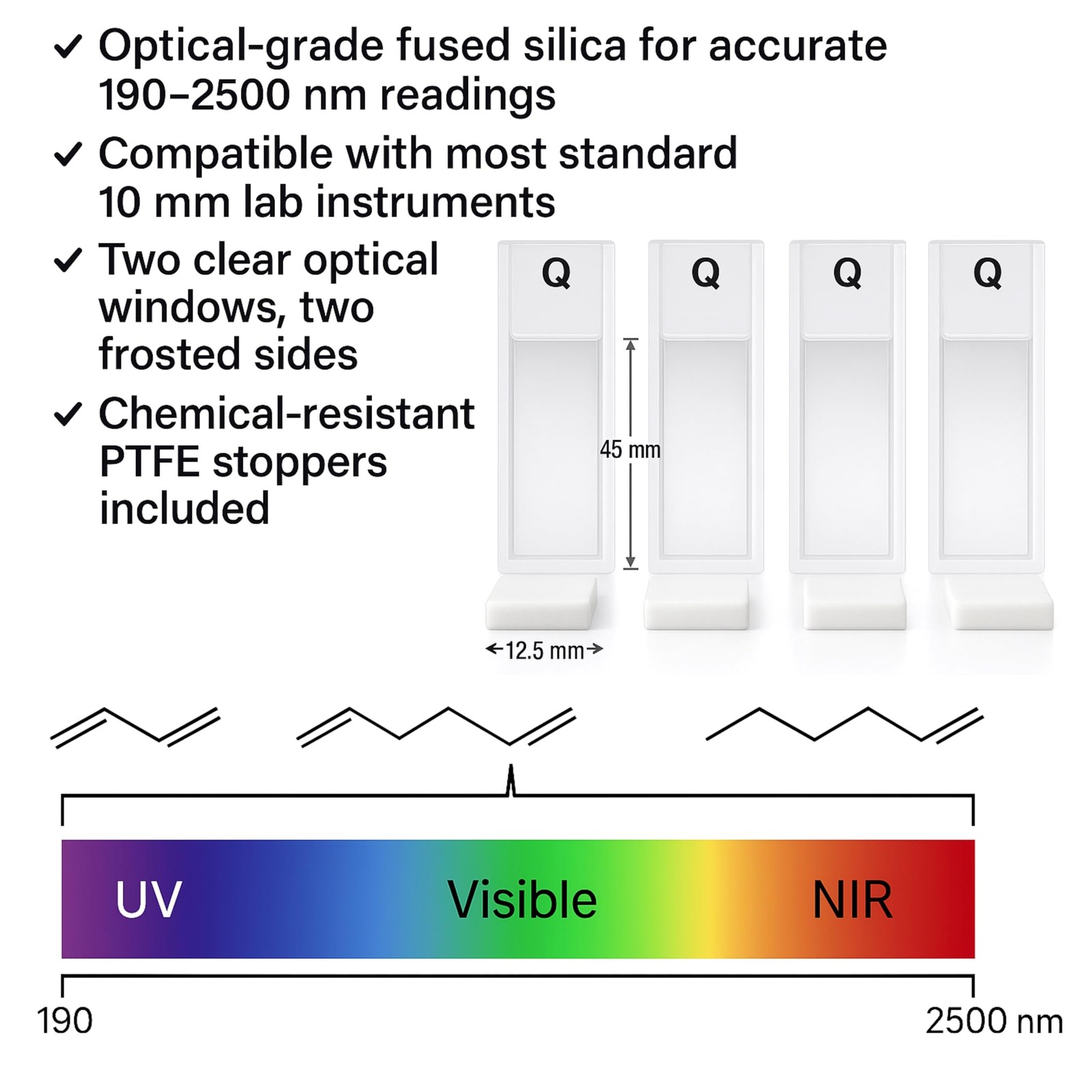 ✓ Optical-grade fused silica for accurate 190–2500 nm readings

✓ Compatible with most standard 10 mm lab instruments

✓ Two clear optical windows, two frosted sides

✓ Chemical-resistant PTFE stoppers included

Q Q Q Q

45 mm

←12.5 mm→

UV Visible NIR

190 2500 nm